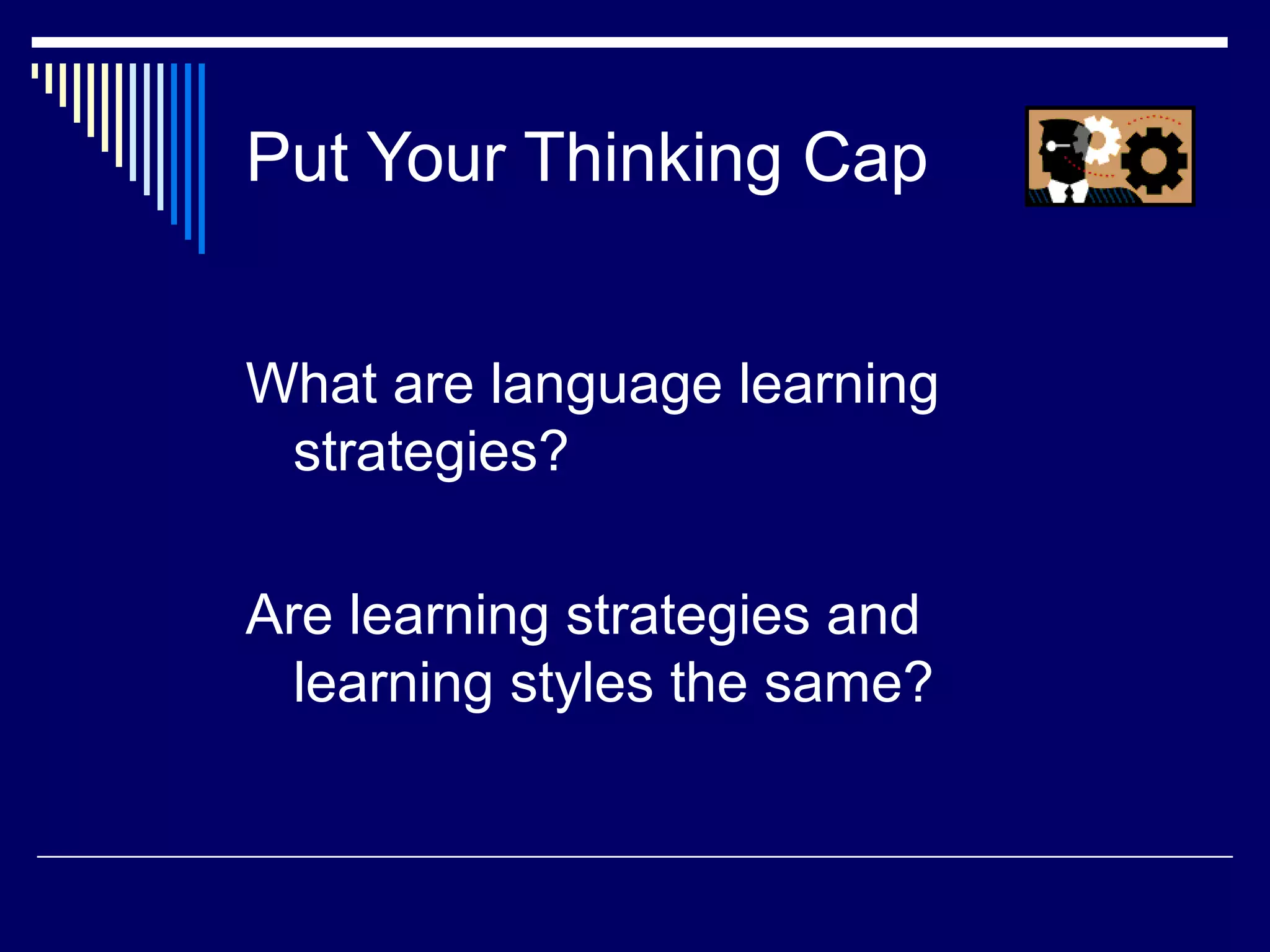 Put Your Thinking Cap

What are language learning strategies?

Are learning strategies and learning styles the same?